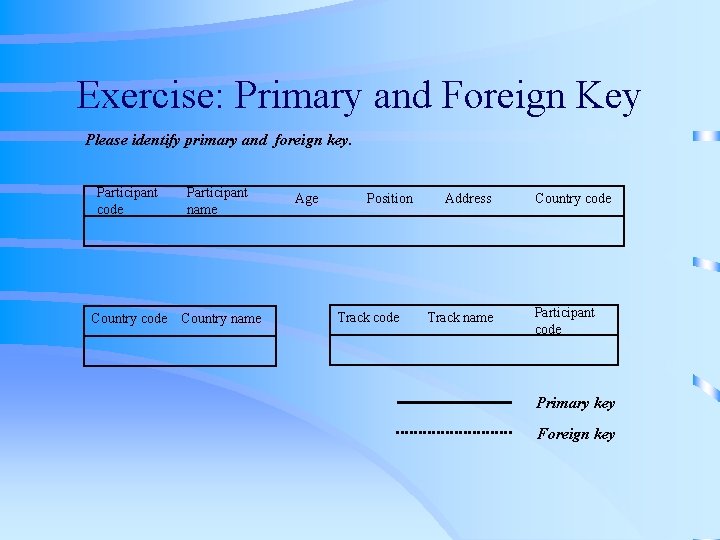 Exercise: Primary and Foreign Key

Please identify primary and foreign key.

| Participant code | Participant name | Age | Position | Address | Country code |
|---|---|---|---|---|---|
| | | | | | |

| Country code | Country name |
|---|---|
| | |

| Track code | Track name | Participant code |
|---|---|---|
| | | |

Primary key

Foreign key